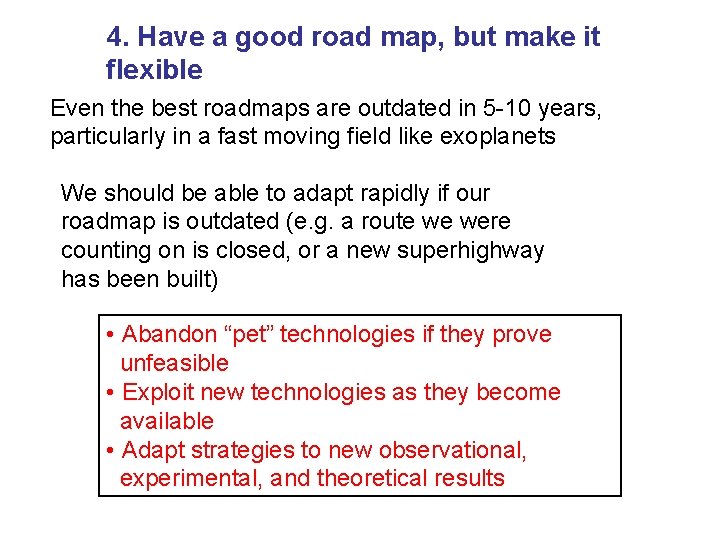 4. Have a good road map, but make it flexible

Even the best roadmaps are outdated in 5-10 years, particularly in a fast moving field like exoplanets

We should be able to adapt rapidly if our roadmap is outdated (e.g. a route we were counting on is closed, or a new superhighway has been built)

• Abandon "pet" technologies if they prove unfeasible
• Exploit new technologies as they become available
• Adapt strategies to new observational, experimental, and theoretical results